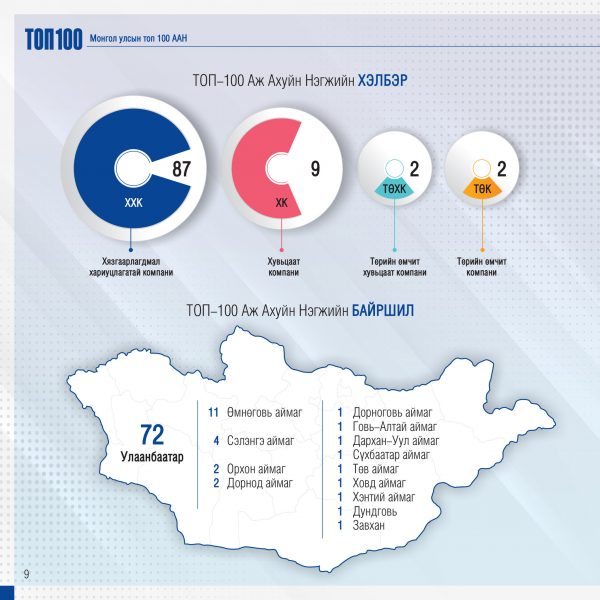 ТОП100 Монгол улсын топ 100 ААН

ТОП–100 Аж Ахуйн Нэгжийн ХЭЛБЭР

87
ХХК
Хязгаарлагдмал хариуцлагатай компани

9
ХК
Хувьцаат компани

2
ТӨХК
Төрийн өмчит хувьцаат компани

2
ТӨК
Төрийн өмчит компани

ТОП–100 Аж Ахуйн Нэгжийн БАЙРШИЛ

72
Улаанбаатар

11 Өмнөговь аймаг
4 Сэлэнгэ аймаг
2 Орхон аймаг
2 Дорнод аймаг

1 Дорноговь аймаг
1 Говь–Алтай аймаг
1 Дархан–Уул аймаг
1 Сүхбаатар аймаг
1 Төв аймаг
1 Ховд аймаг
1 Хэнтий аймаг
1 Дундговь
1 Завхан

9